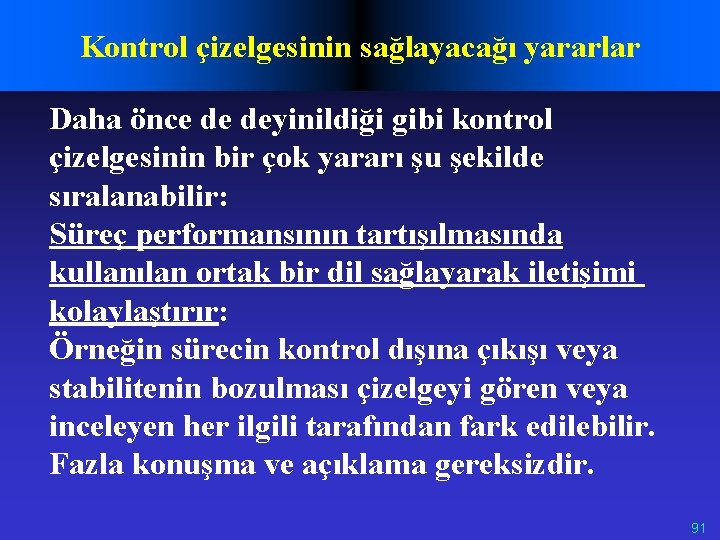 Kontrol çizelgesinin sağlayacağı yararlar

Daha önce de deyinildiği gibi kontrol çizelgesinin bir çok yararı şu şekilde sıralanabilir:

Süreç performansının tartışılmasında kullanılan ortak bir dil sağlayarak iletişimi kolaylaştırır:

Örneğin sürecin kontrol dışına çıkışı veya stabilitenin bozulması çizelgeyi gören veya inceleyen her ilgili tarafından fark edilebilir. Fazla konuşma ve açıklama gereksizdir.

91